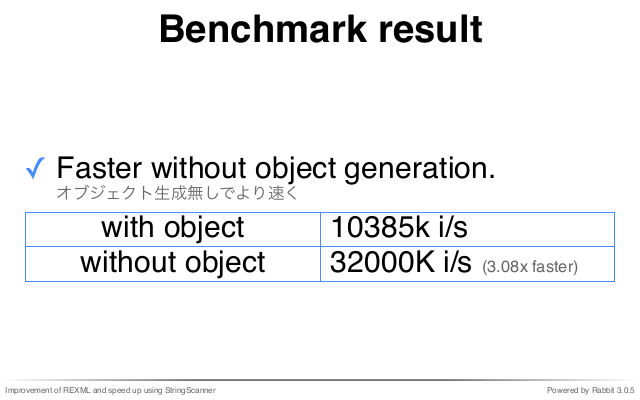 Benchmark result

✓ Faster without object generation.
オブジェクト生成無しでより速く

| with object | 10385k i/s |
|---|---|
| without object | 32000K i/s (3.08x faster) |

Improvement of REXML and speed up using StringScanner

Powered by Rabbit 3.0.5